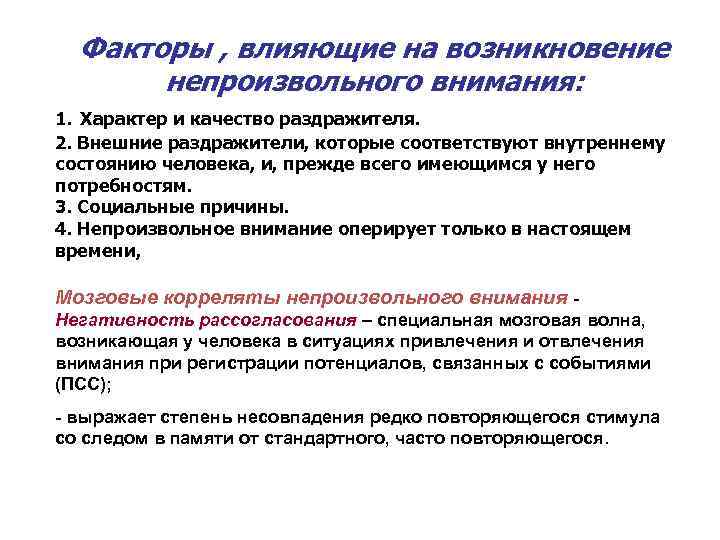 Факторы , влияющие на возникновение непроизвольного внимания:

1. Характер и качество раздражителя.

2. Внешние раздражители, которые соответствуют внутреннему состоянию человека, и, прежде всего имеющимся у него потребностям.

3. Социальные причины.

4. Непроизвольное внимание оперирует только в настоящем времени,

Мозговые корреляты непроизвольного внимания - Негативность рассогласования – специальная мозговая волна, возникающая у человека в ситуациях привлечения и отвлечения внимания при регистрации потенциалов, связанных с событиями (ПСС);

- выражает степень несовпадения редко повторяющегося стимула со следом в памяти от стандартного, часто повторяющегося.